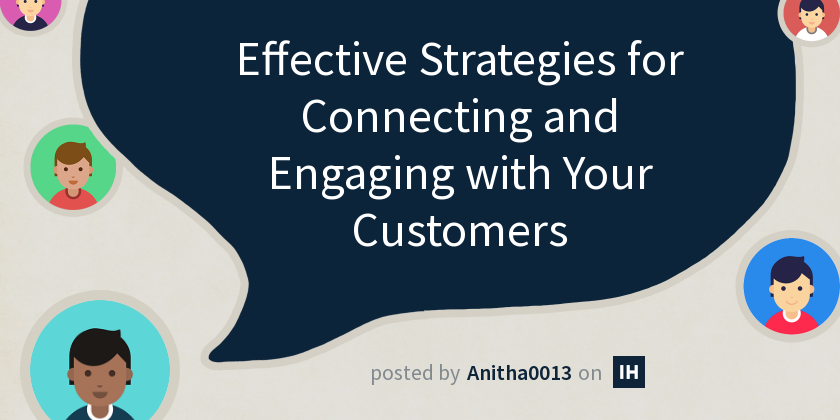 Effective Strategies for Connecting and Engaging with Your Customers

posted by Anitha0013 on IH